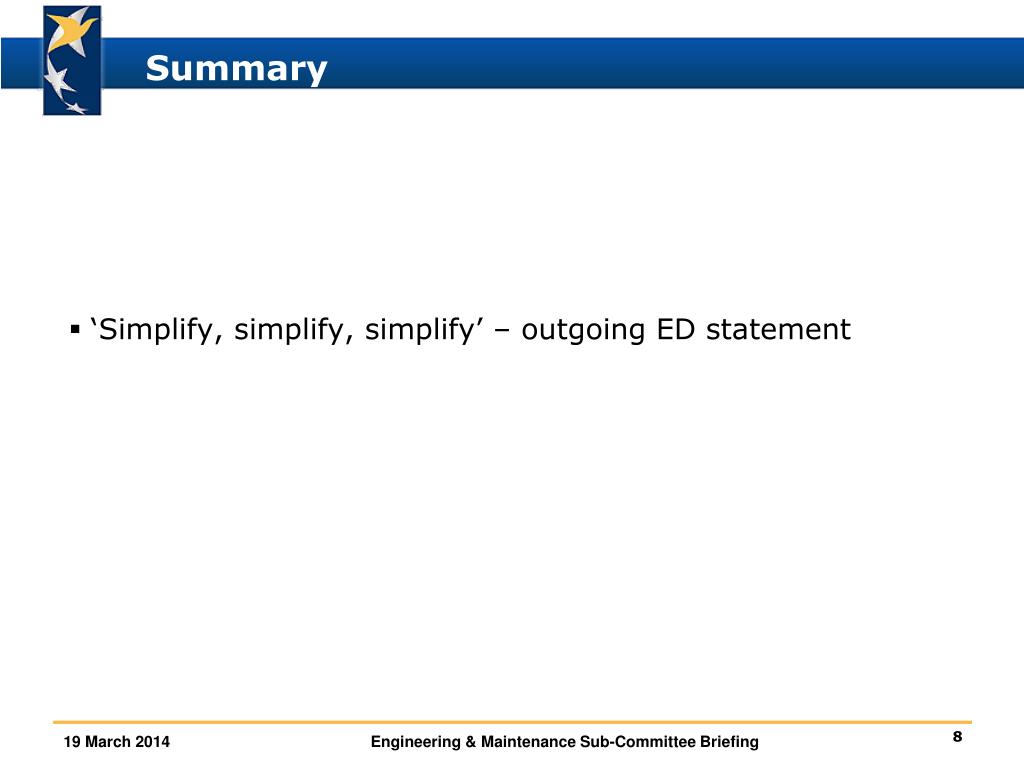 Summary

▪ ‘Simplify, simplify, simplify’ – outgoing ED statement

19 March 2014 Engineering & Maintenance Sub-Committee Briefing 8